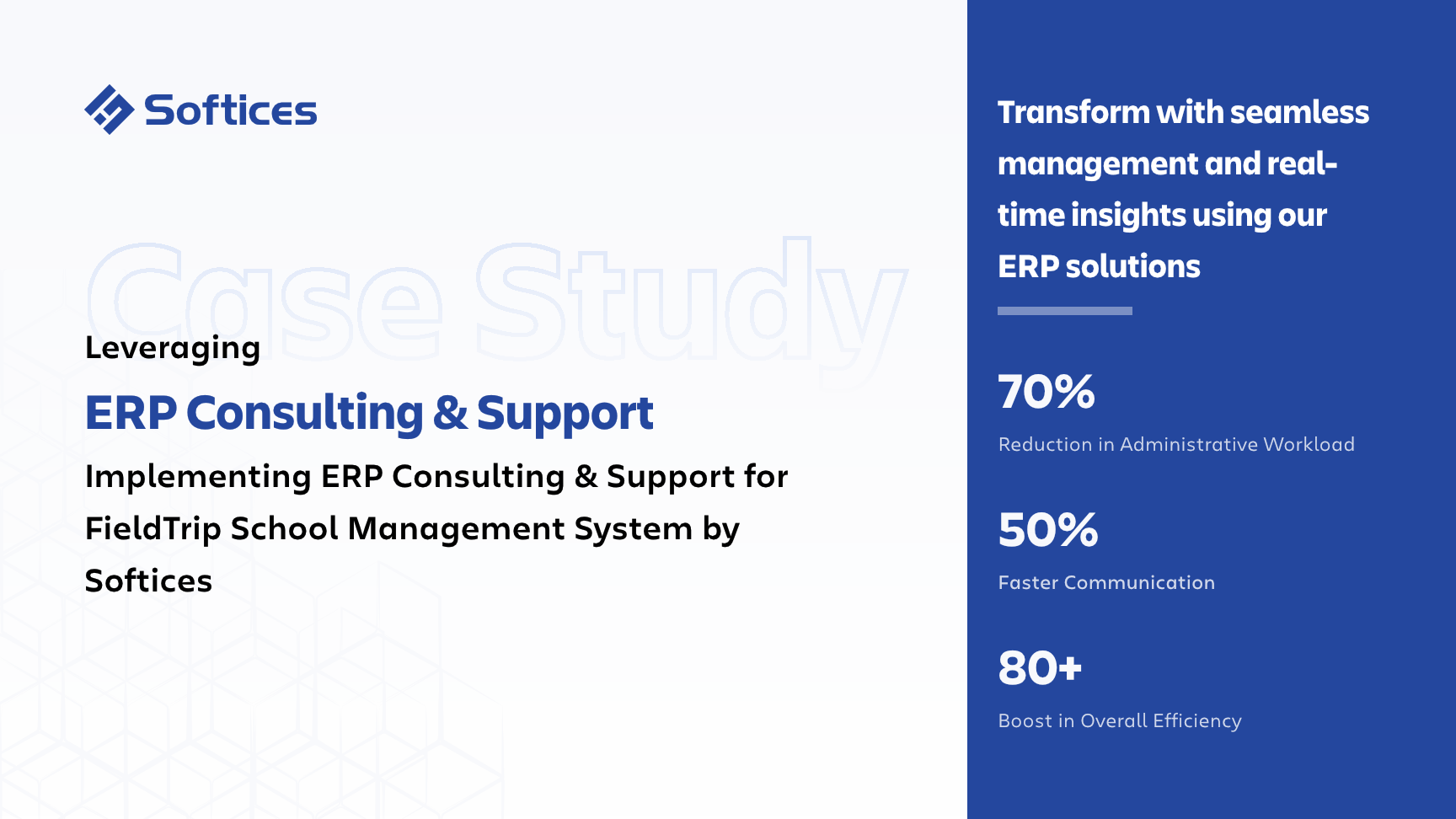 Softices

Case Study

Leveraging

ERP Consulting & Support

Implementing ERP Consulting & Support for FieldTrip School Management System by Softices

Transform with seamless management and real-time insights using our ERP solutions

70%

Reduction in Administrative Workload

50%

Faster Communication

80+

Boost in Overall Efficiency